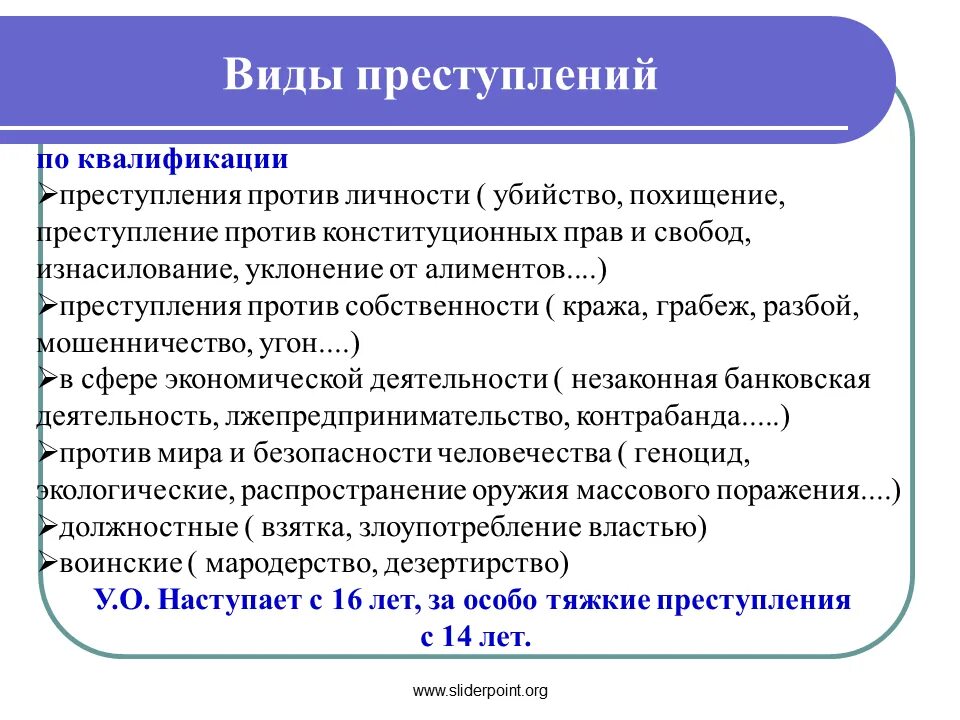 Виды преступлений

по квалификации
➢преступления против личности ( убийство, похищение, преступление против конституционных прав и свобод, изнасилование, уклонение от алиментов....)
➢преступления против собственности ( кража, грабеж, разбой, мошенничество, угон....)
➢в сфере экономической деятельности ( незаконная банковская деятельность, лжепредпринимательство, контрабанда.....)
➢против мира и безопасности человечества ( геноцид, экологические, распространение оружия массового поражения....)
➢должностные ( взятка, злоупотребление властью)
➢воинские ( мародерство, дезертирство)
У.О. Наступает с 16 лет, за особо тяжкие преступления с 14 лет.

www.sliderpoint.org